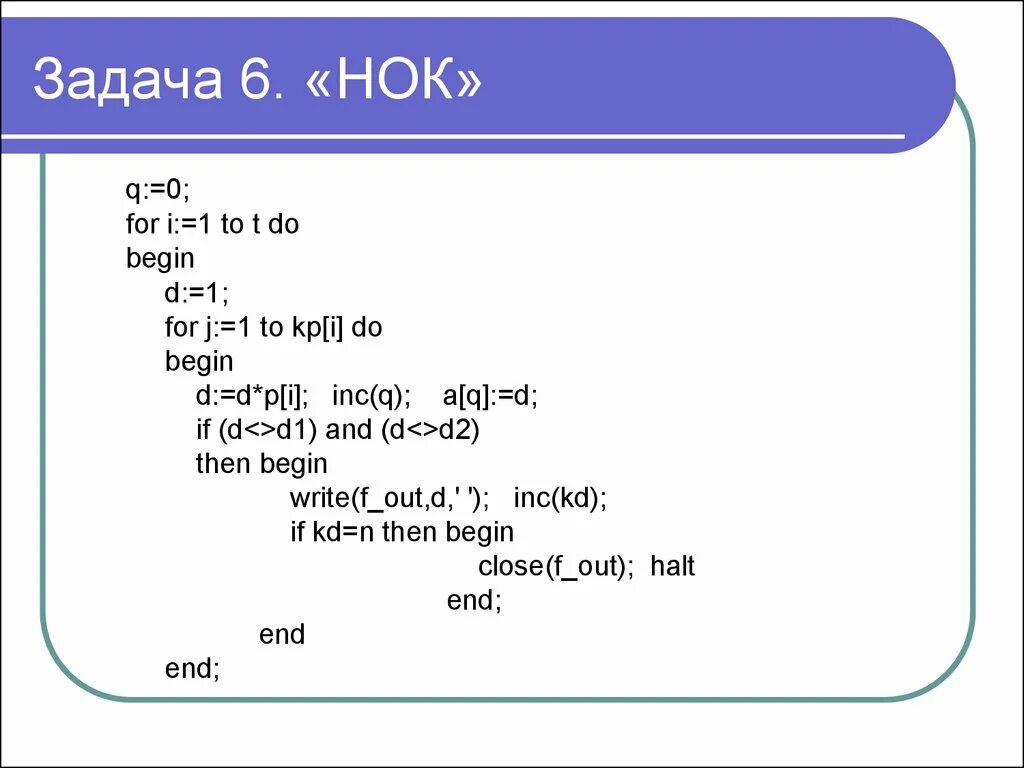 Задача 6. «НОК»

q:=0;
for i:=1 to t do
begin
d:=1;
for j:=1 to kp[i] do
begin
d:=d*p[i]; inc(q); a[q]:=d;
if (d<>d1) and (d<>d2)
then begin
write(f_out,d,' '); inc(kd);
if kd=n then begin
close(f_out); halt
end;
end
end;